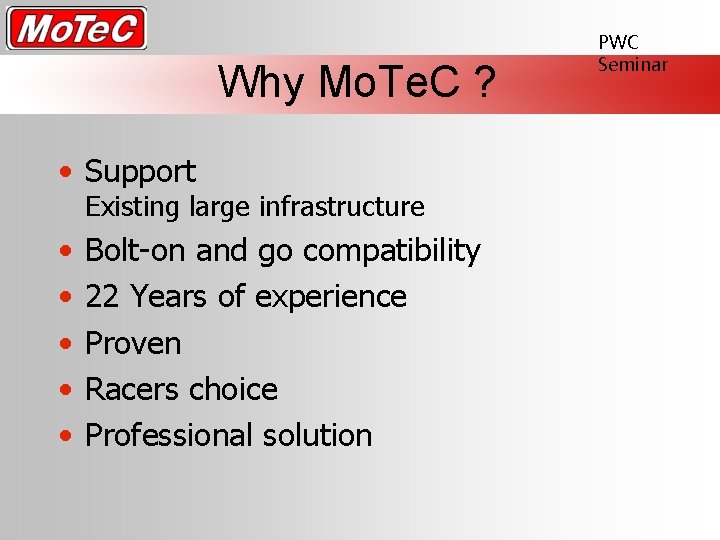 MoTeC

PWC Seminar

Why MoTeC ?

• Support
Existing large infrastructure
• Bolt-on and go compatibility
• 22 Years of experience
• Proven
• Racers choice
• Professional solution